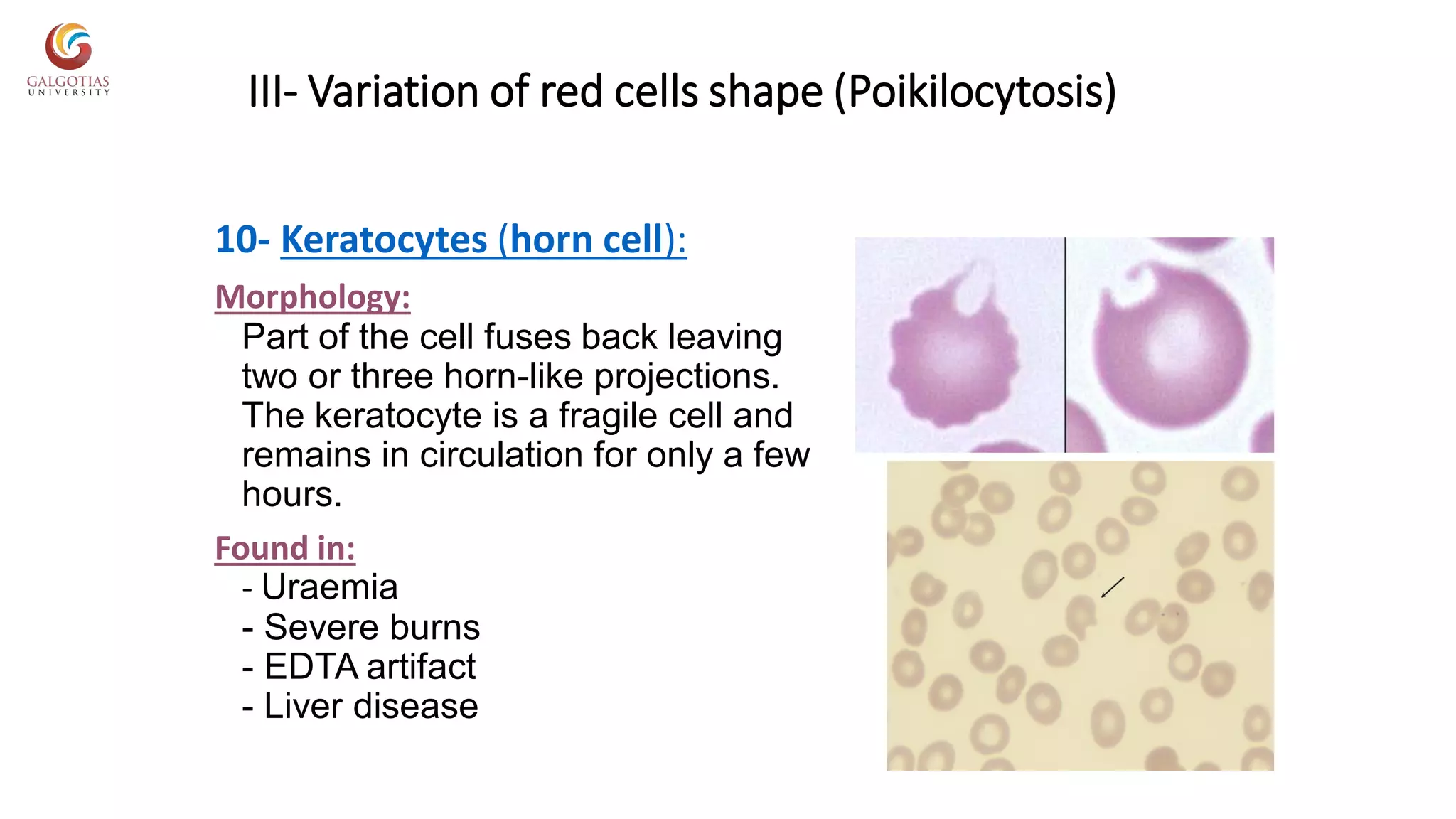 GALGOTIAS
UNIVERSITY

III- Variation of red cells shape (Poikilocytosis)

10- Keratocytes (horn cell):

Morphology:
Part of the cell fuses back leaving two or three horn-like projections. The keratocyte is a fragile cell and remains in circulation for only a few hours.

Found in:
- Uraemia
- Severe burns
- EDTA artifact
- Liver disease